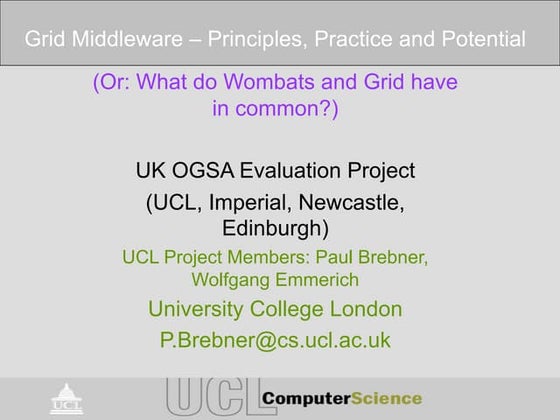 Grid Middleware – Principles, Practice and Potential

(Or: What do Wombats and Grid have in common?)

UK OGSA Evaluation Project
(UCL, Imperial, Newcastle, Edinburgh)

UCL Project Members: Paul Brebner, Wolfgang Emmerich

University College London

P.Brebner@cs.ucl.ac.uk

UCL

UCL ComputerScience